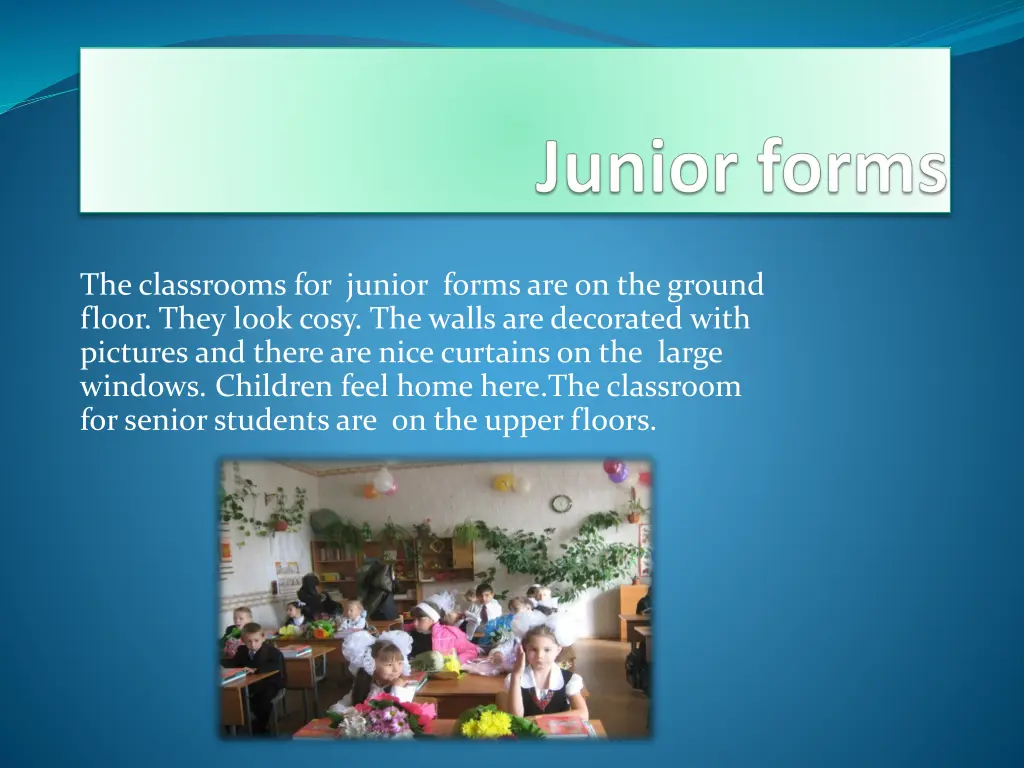 Junior forms

The classrooms for junior forms are on the ground floor. They look cosy. The walls are decorated with pictures and there are nice curtains on the large windows. Children feel home here.The classroom for senior students are on the upper floors.